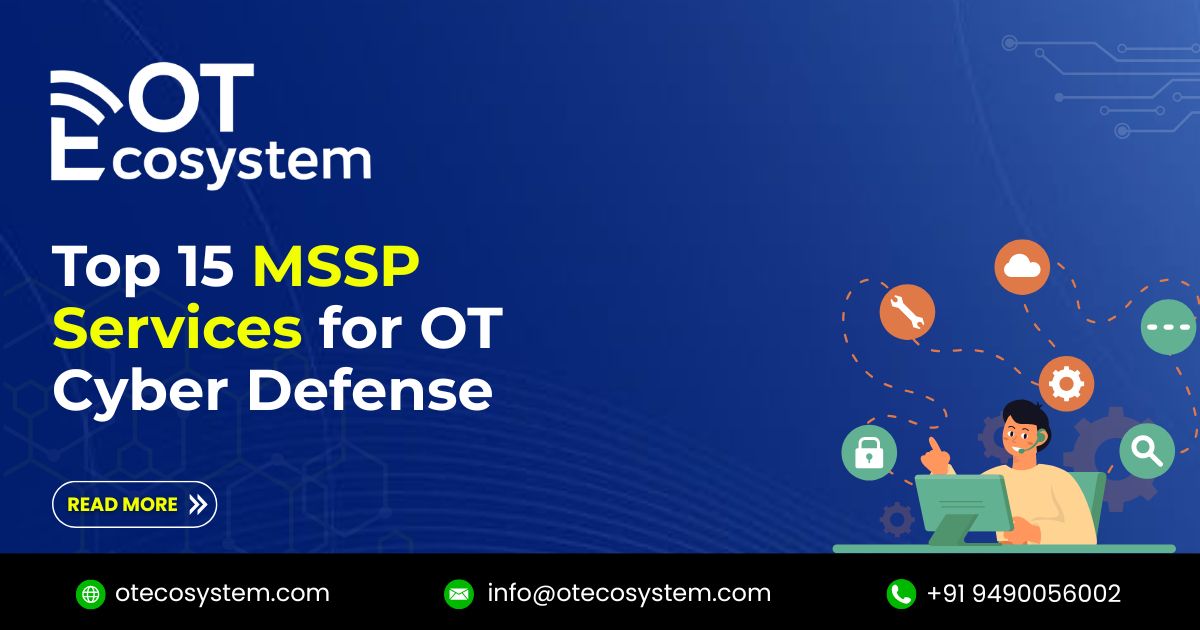 OT Ecosystem

Top 15 MSSP Services for OT Cyber Defense

READ MORE

otecosystem.com
info@otecosystem.com
+91 9490056002